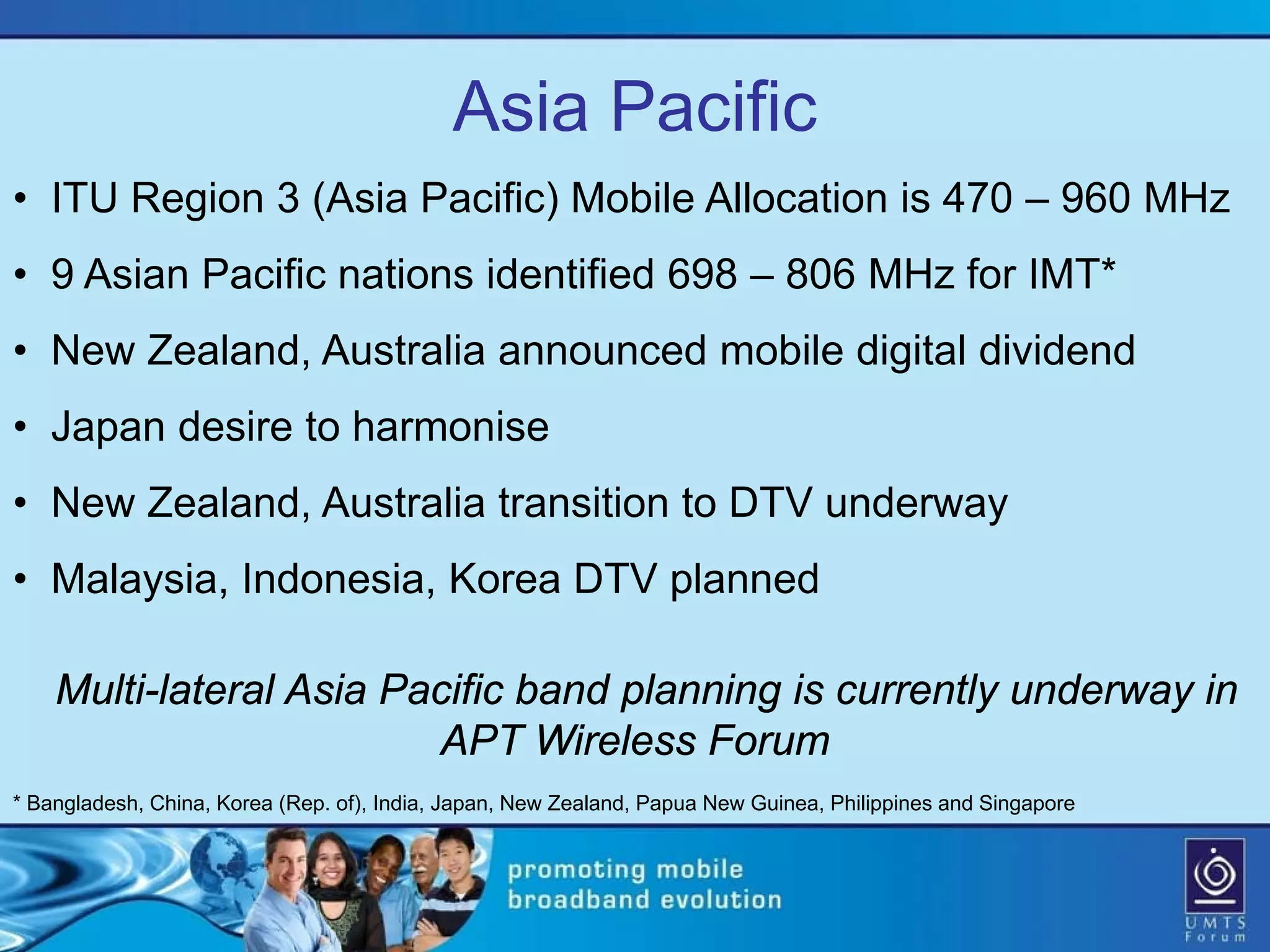 Asia Pacific

• ITU Region 3 (Asia Pacific) Mobile Allocation is 470 – 960 MHz
• 9 Asian Pacific nations identified 698 – 806 MHz for IMT*
• New Zealand, Australia announced mobile digital dividend
• Japan desire to harmonise
• New Zealand, Australia transition to DTV underway
• Malaysia, Indonesia, Korea DTV planned

Multi-lateral Asia Pacific band planning is currently underway in APT Wireless Forum

* Bangladesh, China, Korea (Rep. of), India, Japan, New Zealand, Papua New Guinea, Philippines and Singapore

promoting mobile broadband evolution

UMTS Forum